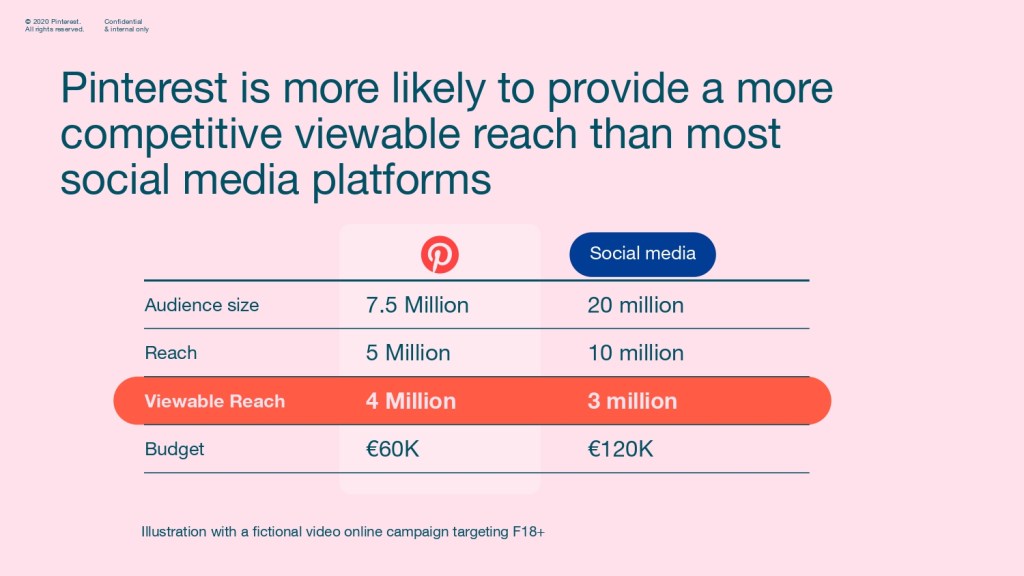 © 2020 Pinterest. All rights reserved.

Confidential & internal only

Pinterest is more likely to provide a more competitive viewable reach than most social media platforms

| | | Social media |
|---|---|---|
| Audience size | 7.5 Million | 20 million |
| Reach | 5 Million | 10 million |
| Viewable Reach | 4 Million | 3 million |
| Budget | €60K | €120K |

Illustration with a fictional video online campaign targeting F18+